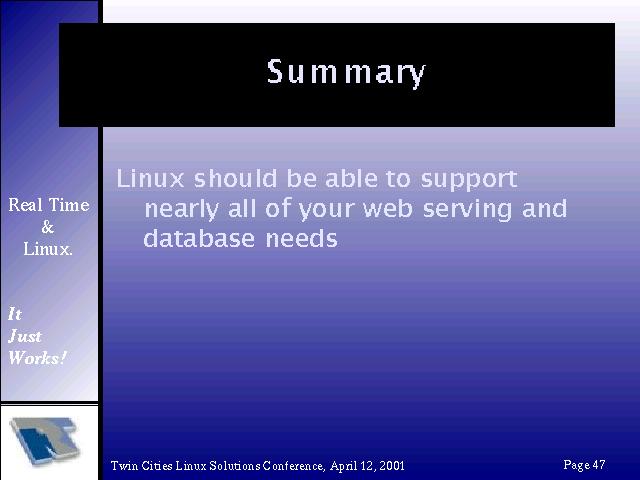 Summary

Real Time
&
Linux.

It
Just
Works!

Linux should be able to support nearly all of your web serving and database needs

Twin Cities Linux Solutions Conference, April 12, 2001

Page 47